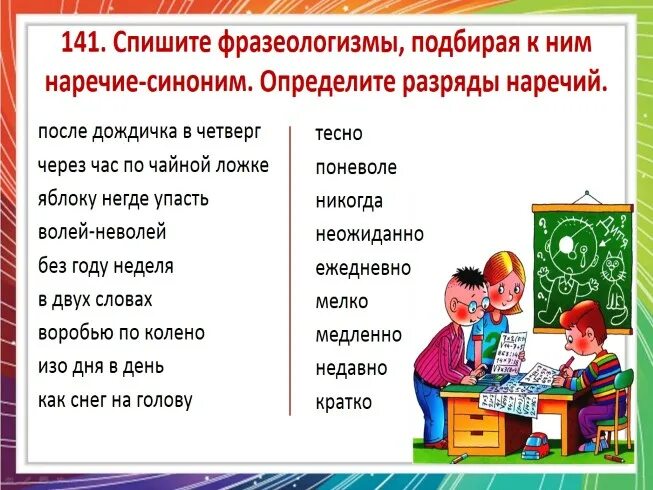 141. Спишите фразеологизмы, подбирая к ним наречие-синоним. Определите разряды наречий.

после дождичка в четверг
через час по чайной ложке
яблоку негде упасть
волей-неволей
без году неделя
в двух словах
воробью по колено
изо дня в день
как снег на голову

тесно
поневоле
никогда
неожиданно
ежедневно
мелко
медленно
недавно
кратко

Дитя